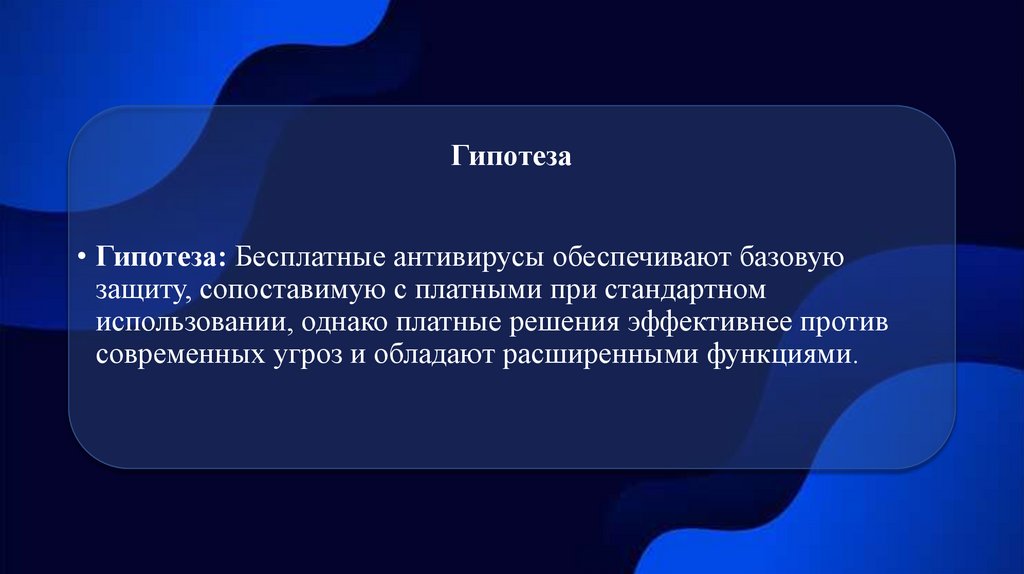 Гипотеза

• Гипотеза: Бесплатные антивирусы обеспечивают базовую защиту, сопоставимую с платными при стандартном использовании, однако платные решения эффективнее против современных угроз и обладают расширенными функциями.